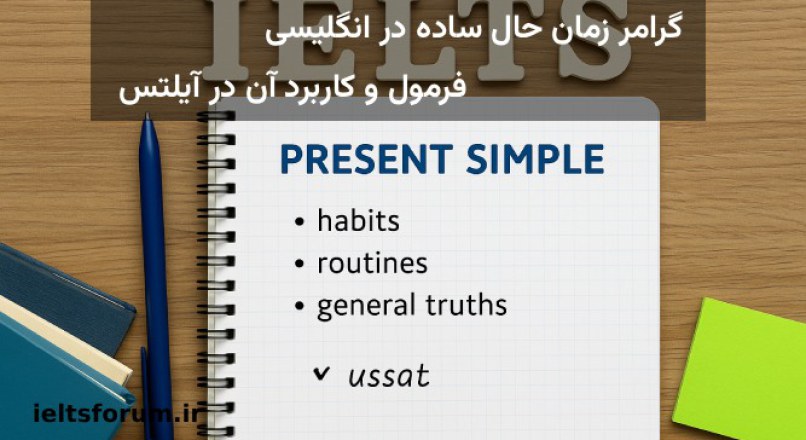 IELTS

گرامر زمان حال ساده در انگلیسی

فرمول و کاربرد آن در آیلتس

PRESENT SIMPLE

• habits
• routines
• general truths

✓ ussat

ieltsforum.ir